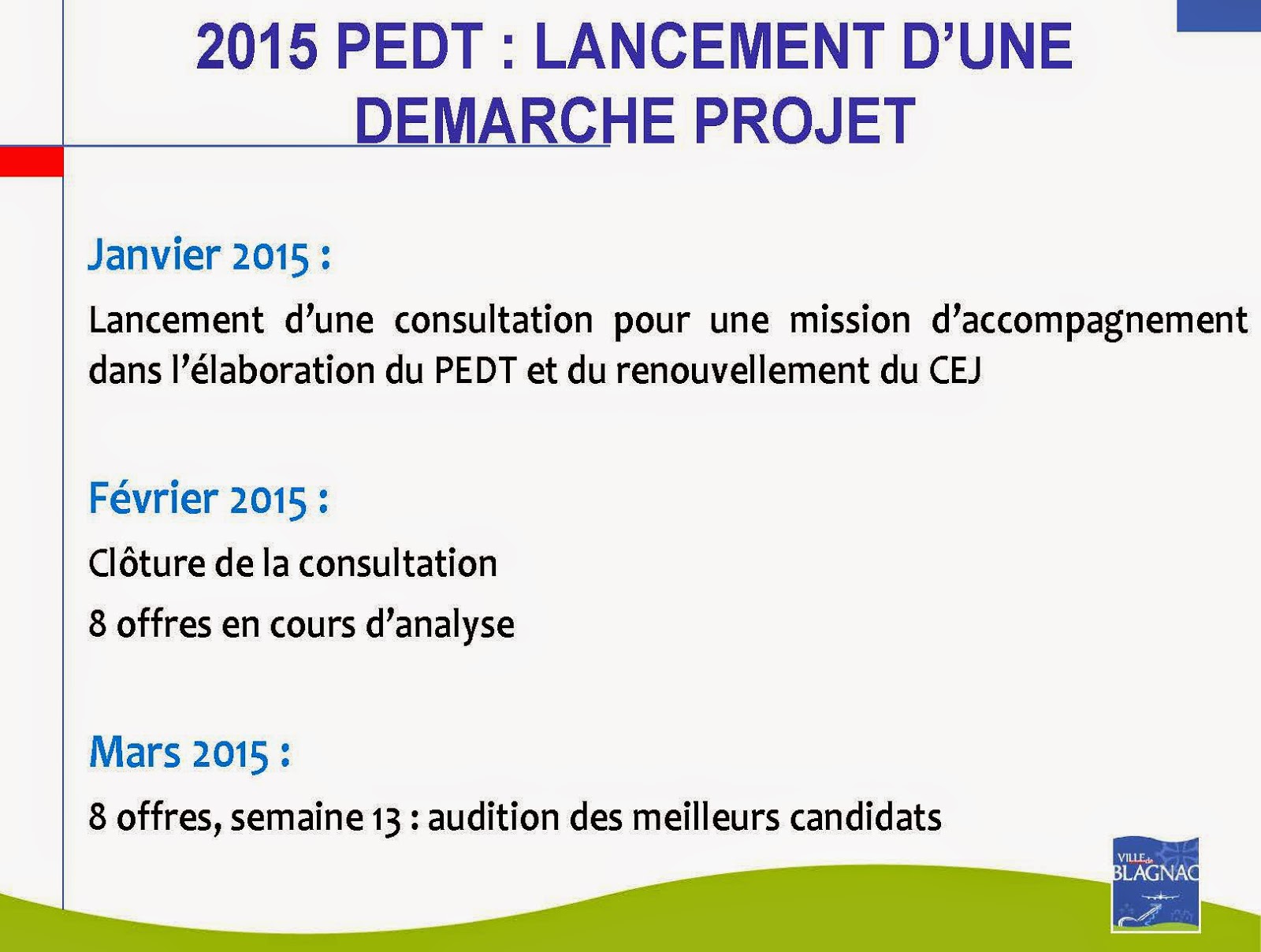 2015 PEDT : LANCEMENT D'UNE DEMARCHE PROJET

Janvier 2015 :

Lancement d'une consultation pour une mission d'accompagnement dans l'élaboration du PEDT et du renouvellement du CEJ

Février 2015 :

Clôture de la consultation

8 offres en cours d'analyse

Mars 2015 :

8 offres, semaine 13 : audition des meilleurs candidats

VILLE de BLAGNAC